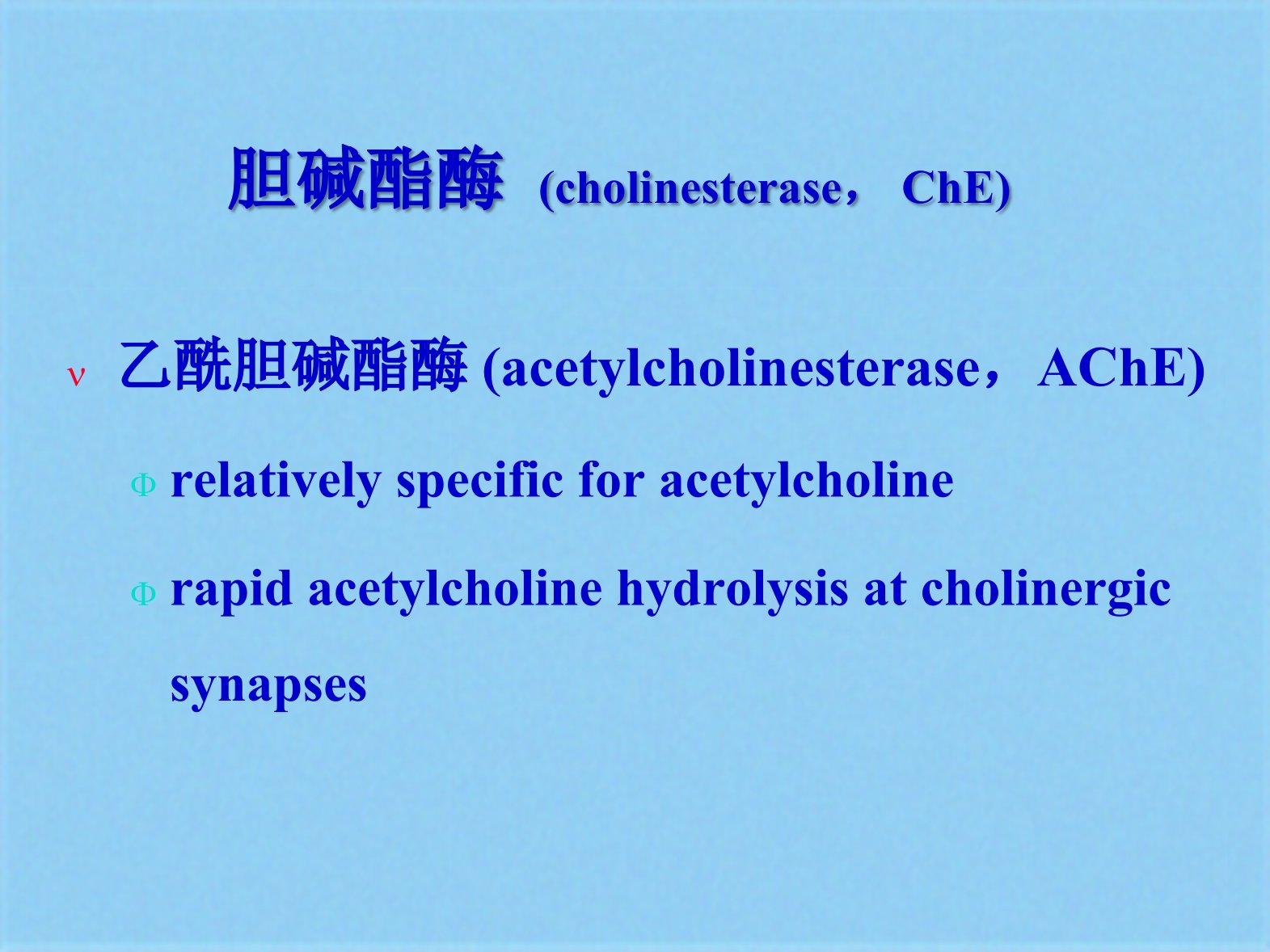 胆碱酯酶 (cholinesterase， ChE)

ν 乙酰胆碱酯酶 (acetylcholinesterase，AChE)

Φ relatively specific for acetylcholine

Φ rapid acetylcholine hydrolysis at cholinergic synapses